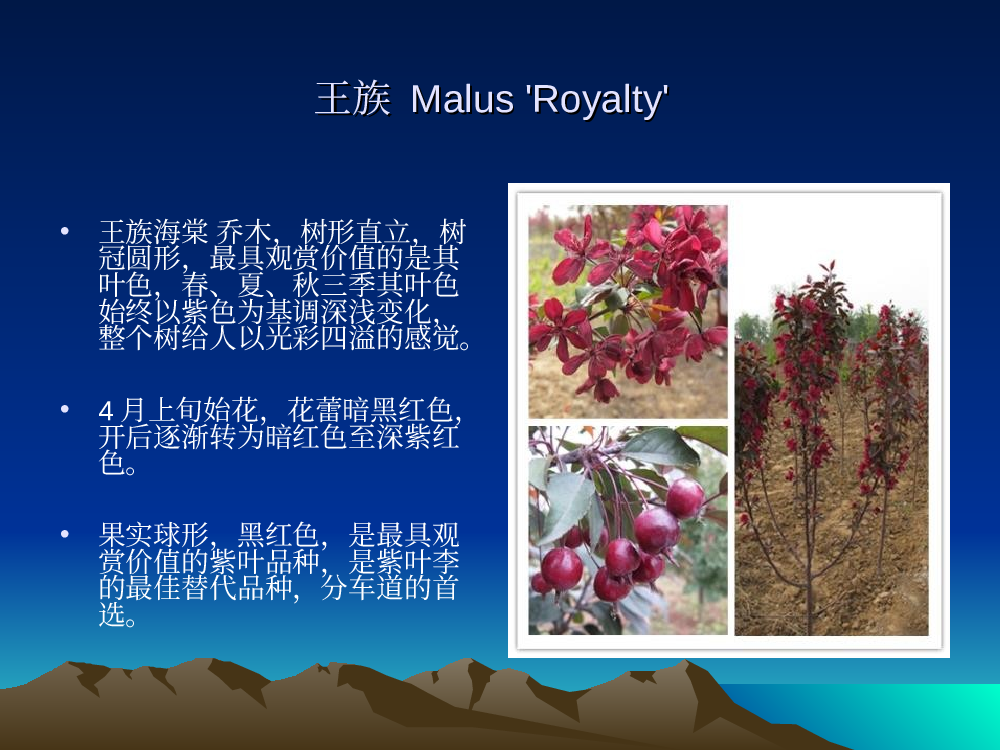 王族 Malus 'Royalty'

• 王族海棠 乔木，树形直立，树冠圆形，最具观赏价值的是其叶色，春、夏、秋三季其叶色始终以紫色为基调深浅变化，整个树给人以光彩四溢的感觉。

• 4 月上旬始花，花蕾暗黑红色，开后逐渐转为暗红色至深紫红色。

• 果实球形，黑红色，是最具观赏价值的紫叶品种，是紫叶李的最佳替代品种，分车道的首选。